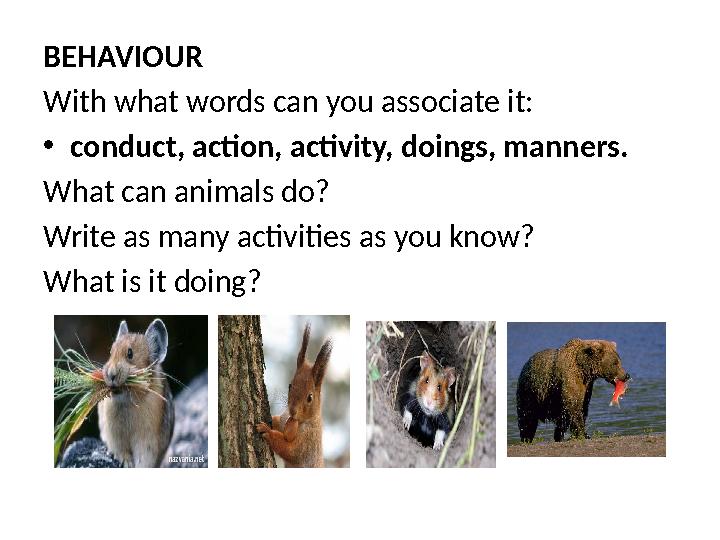 BEHAVIOUR
With what words can you associate it:
• conduct, action, activity, doings, manners.
What can animals do?
Write as many activities as you know?
What is it doing?

nazvania.net